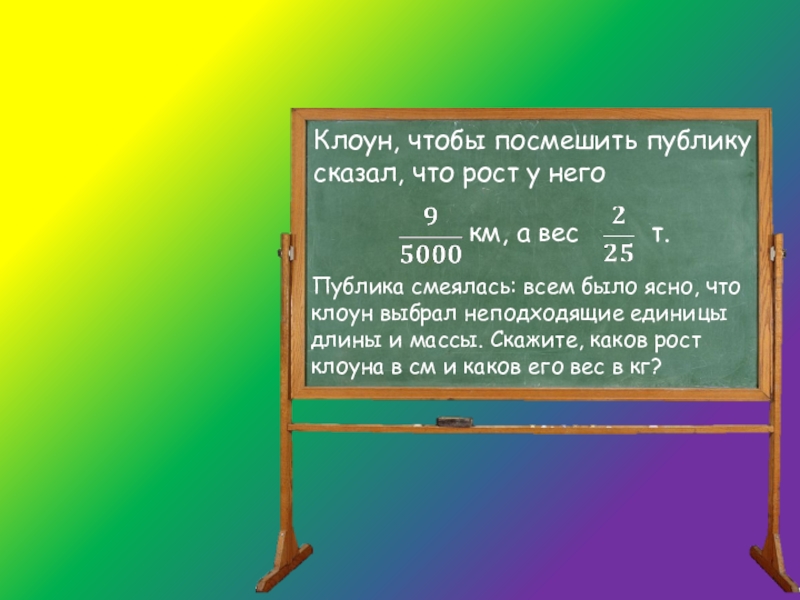 Клоун, чтобы посмешить публику сказал, что рост у него

$\frac{9}{5000}$ км, а вес $\frac{2}{25}$ т.

Публика смеялась: всем было ясно, что клоун выбрал неподходящие единицы длины и массы. Скажите, каков рост клоуна в см и каков его вес в кг?